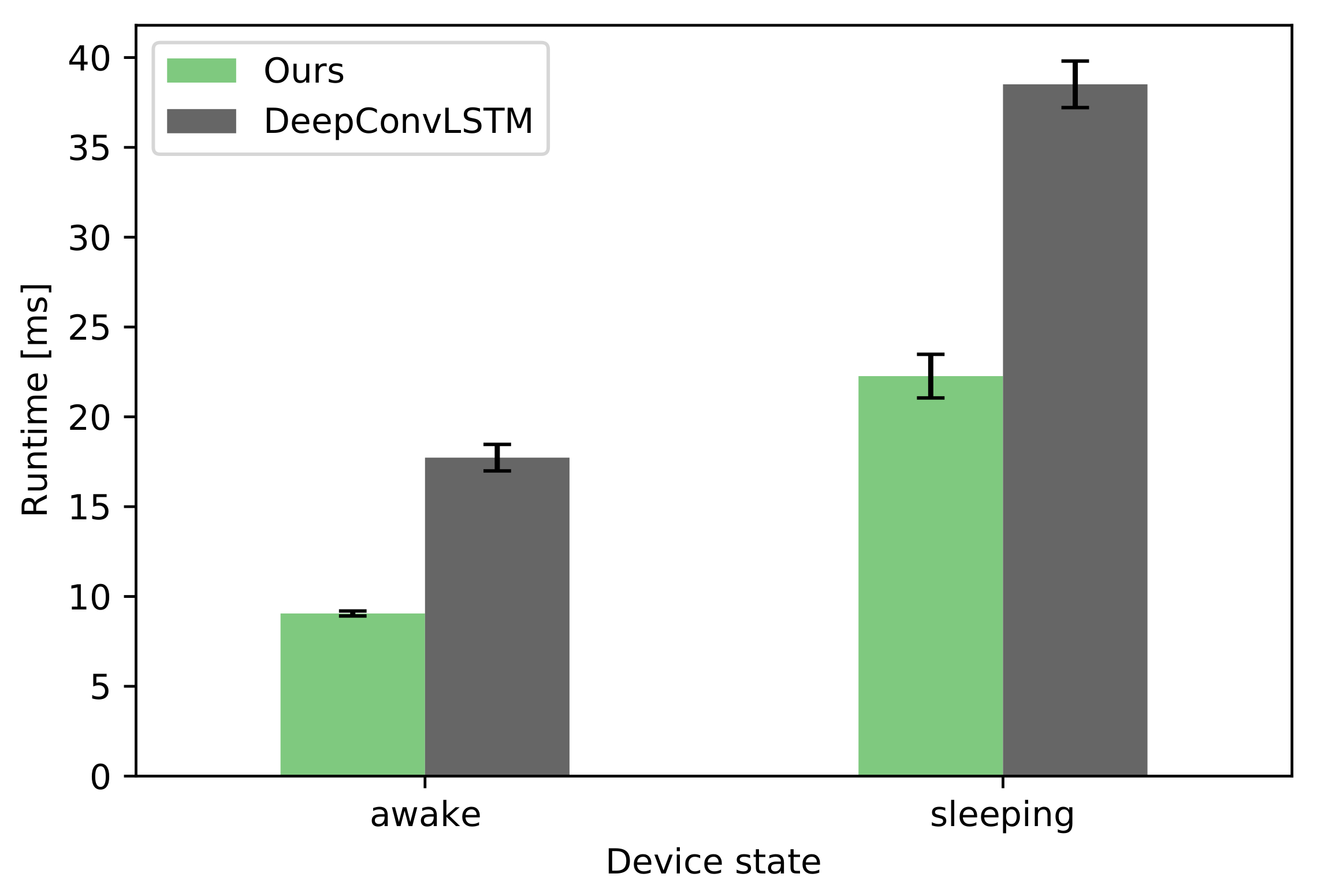 Ours
DeepConvLSTM

Runtime [ms]

40
35
30
25
20
15
10
5
0

awake
sleeping

Device state